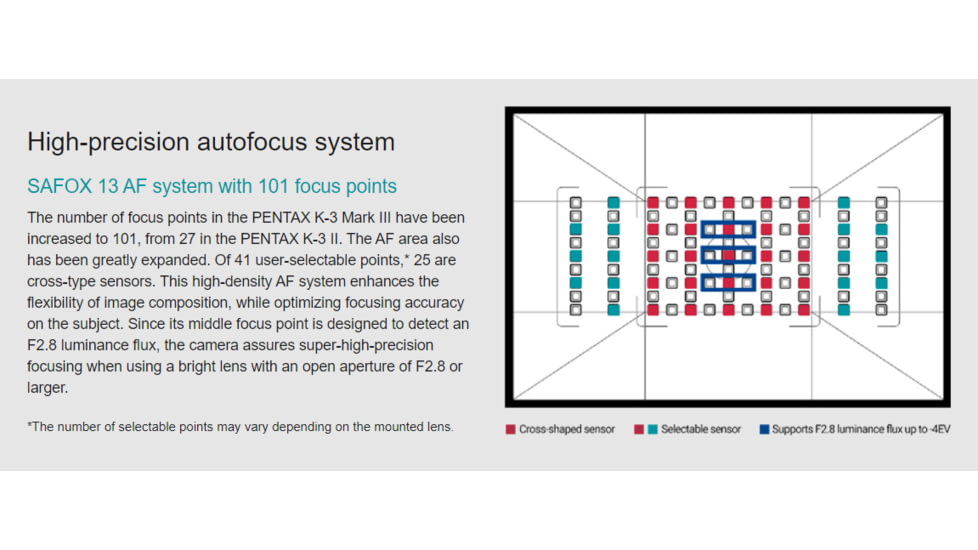 High-precision autofocus system

SAFOX 13 AF system with 101 focus points

The number of focus points in the PENTAX K-3 Mark III have been increased to 101, from 27 in the PENTAX K-3 II. The AF area also has been greatly expanded. Of 41 user-selectable points,* 25 are cross-type sensors. This high-density AF system enhances the flexibility of image composition, while optimizing focusing accuracy on the subject. Since its middle focus point is designed to detect an F2.8 luminance flux, the camera assures super-high-precision focusing when using a bright lens with an open aperture of F2.8 or larger.

*The number of selectable points may vary depending on the mounted lens.

Cross-shaped sensor
Selectable sensor
Supports F2.8 luminance flux up to -4EV